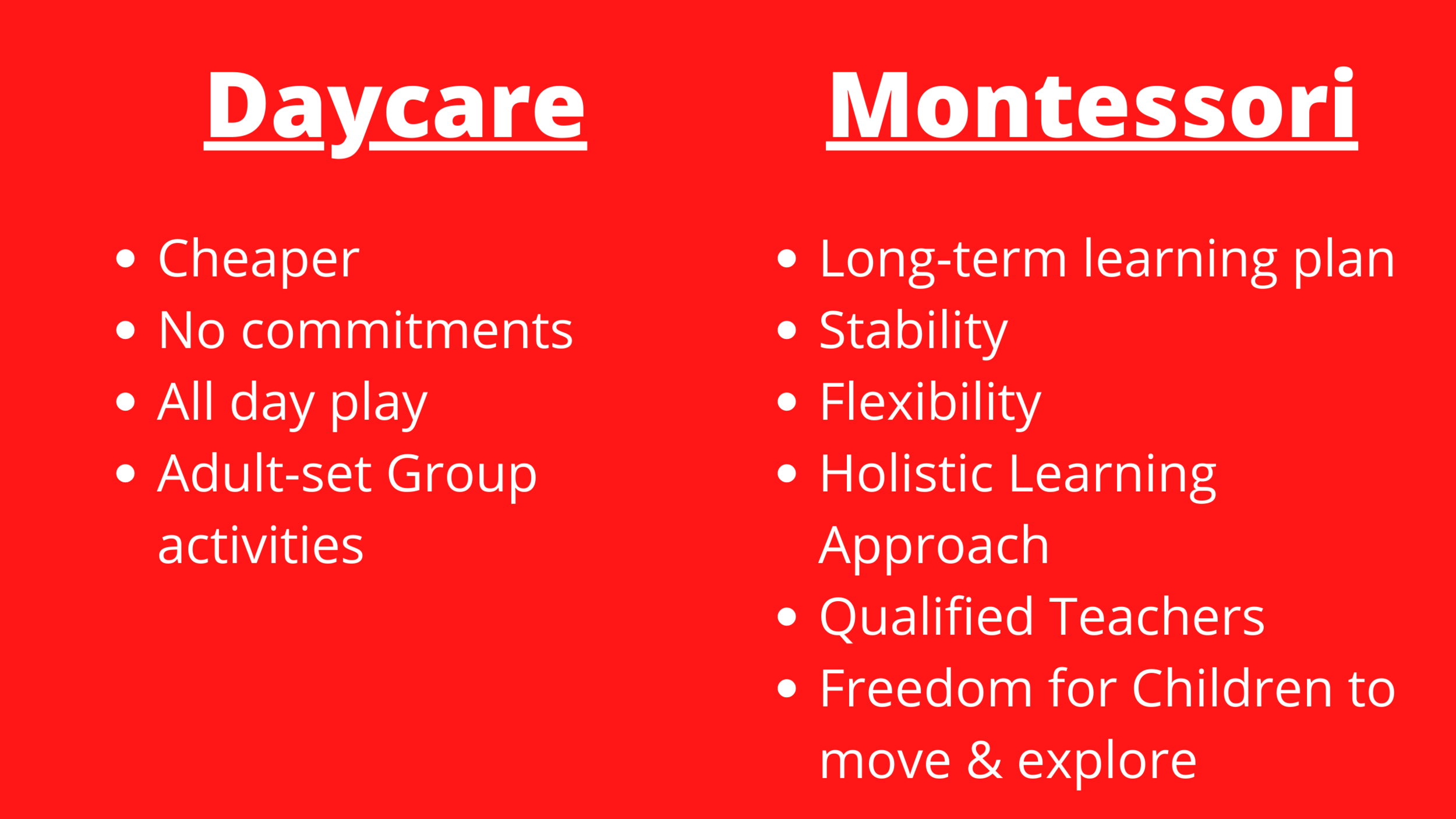 Daycare

- Cheaper
- No commitments
- All day play
- Adult-set Group activities

Montessori

- Long-term learning plan
- Stability
- Flexibility
- Holistic Learning Approach
- Qualified Teachers
- Freedom for Children to move & explore